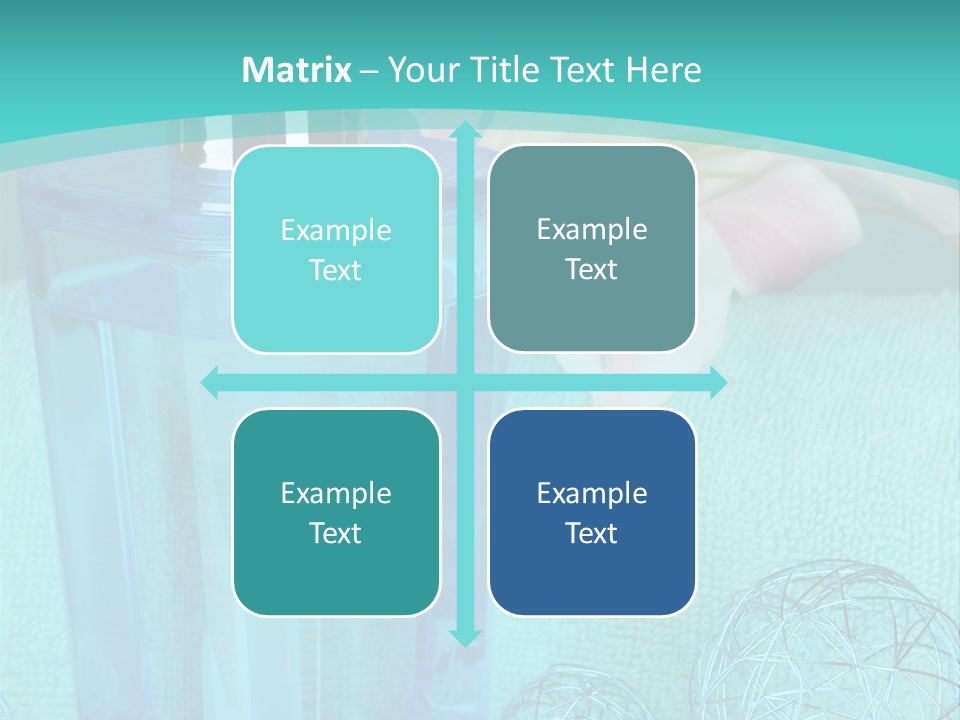 Matrix – Your Title Text Here

Example Text

Example Text

Example Text

Example Text